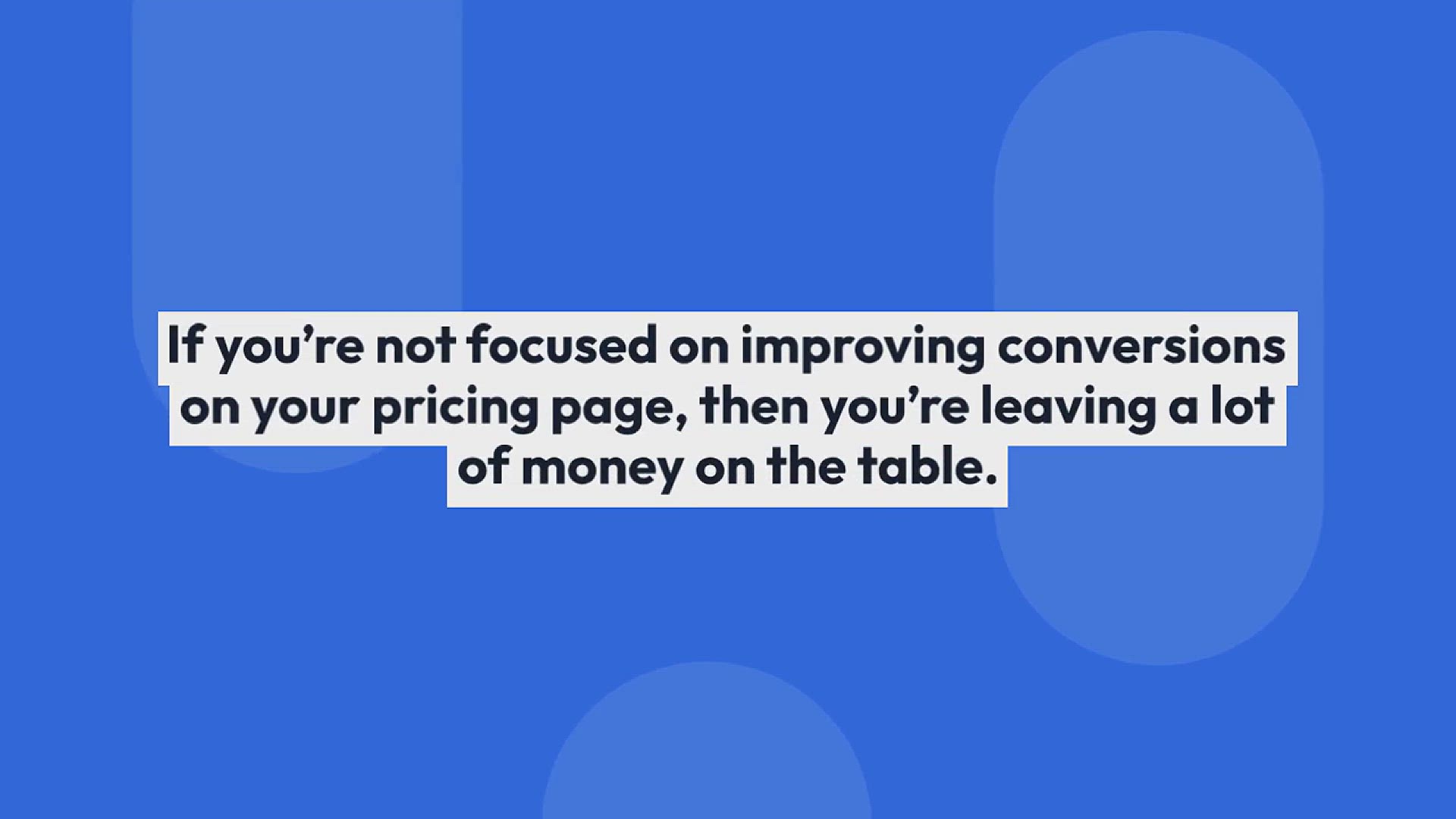 If you’re not focused on improving conversions on your pricing page, then you’re leaving a lot of money on the table.